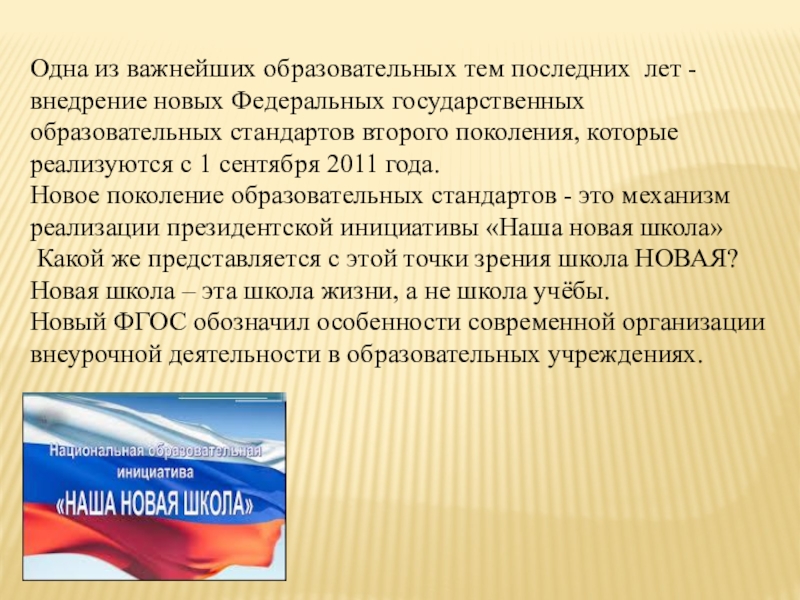 Одна из важнейших образовательных тем последних лет - внедрение новых Федеральных государственных образовательных стандартов второго поколения, которые реализуются с 1 сентября 2011 года.
Новое поколение образовательных стандартов - это механизм реализации президентской инициативы «Наша новая школа»
Какой же представляется с этой точки зрения школа НОВАЯ?
Новая школа – эта школа жизни, а не школа учёбы.
Новый ФГОС обозначил особенности современной организации внеурочной деятельности в образовательных учреждениях.

Национальная образовательная инициатива «НАША НОВАЯ ШКОЛА»